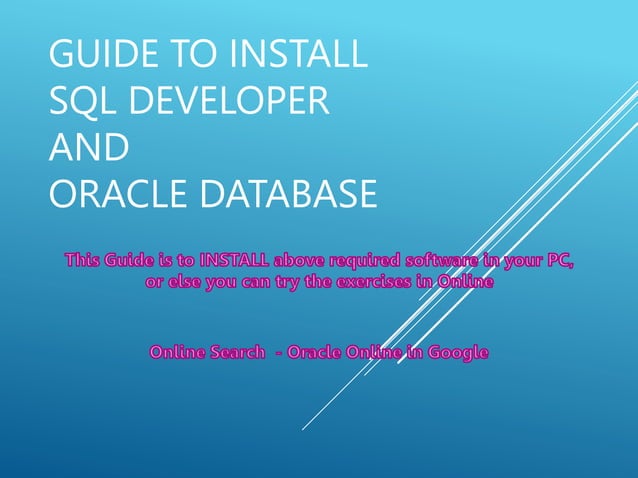 GUIDE TO INSTALL
SQL DEVELOPER
AND
ORACLE DATABASE

This Guide is to INSTALL above required software in your PC, or else you can try the exercises in Online

Online Search - Oracle Online in Google